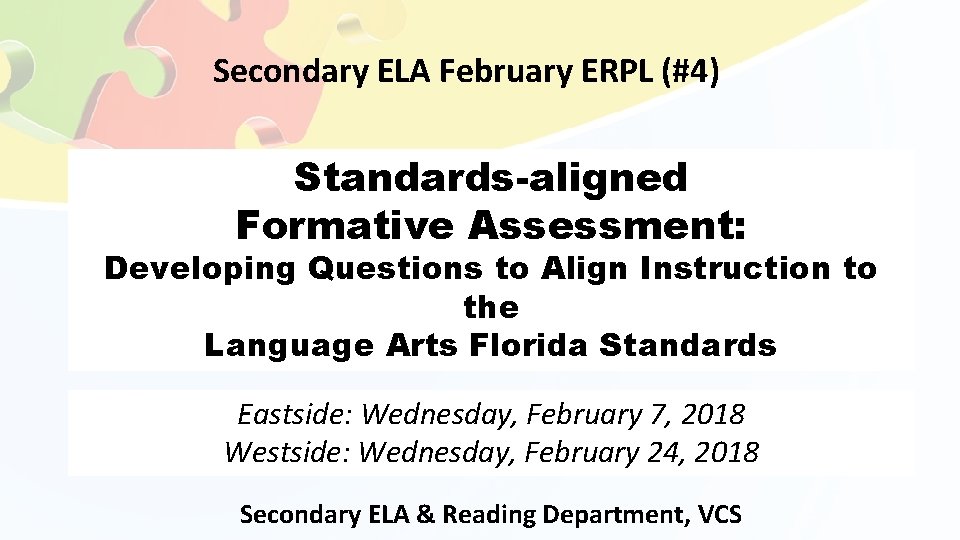 Secondary ELA February ERPL (#4)

Standards-aligned
Formative Assessment:
Developing Questions to Align Instruction to the
Language Arts Florida Standards

Eastside: Wednesday, February 7, 2018
Westside: Wednesday, February 24, 2018

Secondary ELA & Reading Department, VCS